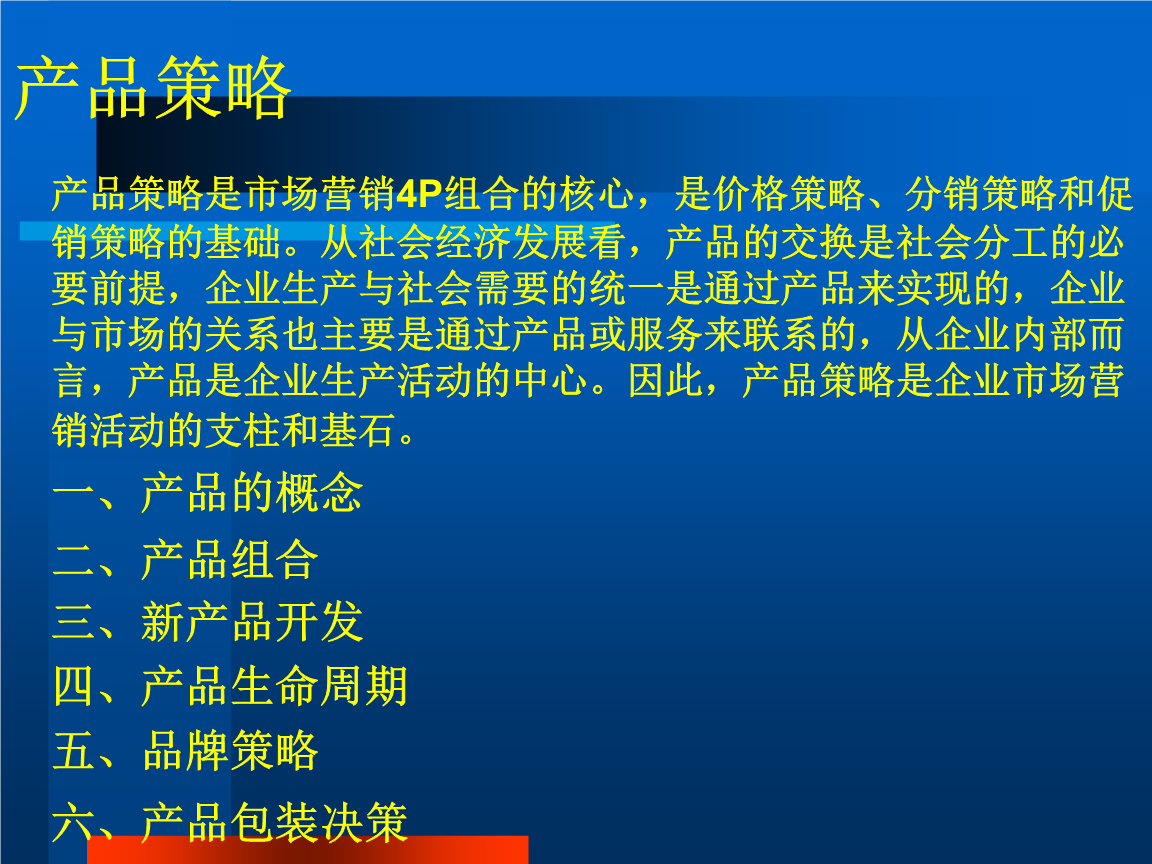 产品策略

产品策略是市场营销4P组合的核心，是价格策略、分销策略和促销策略的基础。从社会经济发展看，产品的交换是社会分工的必要前提，企业生产与社会需要的统一是通过产品来实现的，企业与市场的关系也主要是通过产品或服务来联系的，从企业内部而言，产品是企业生产活动的中心。因此，产品策略是企业市场营销活动的支柱和基石。

一、产品的概念
二、产品组合
三、新产品开发
四、产品生命周期
五、品牌策略
六、产品包装决策